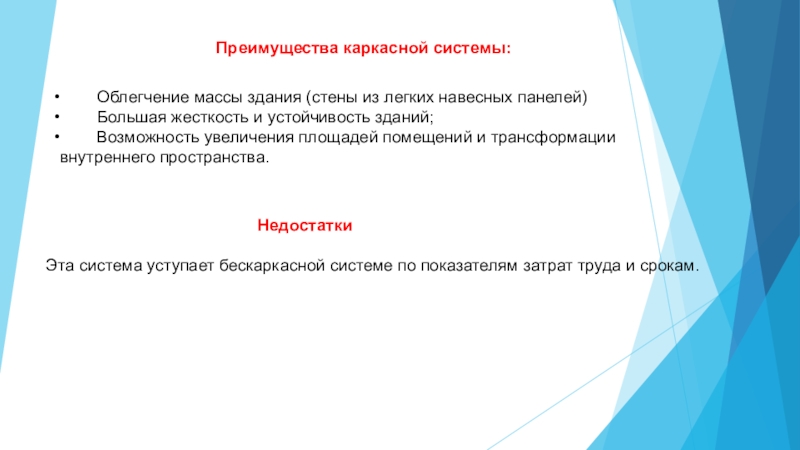 Преимущества каркасной системы:

• Облегчение массы здания (стены из легких навесных панелей)
• Большая жесткость и устойчивость зданий;
• Возможность увеличения площадей помещений и трансформации внутреннего пространства.

Недостатки

Эта система уступает бескаркасной системе по показателям затрат труда и срокам.